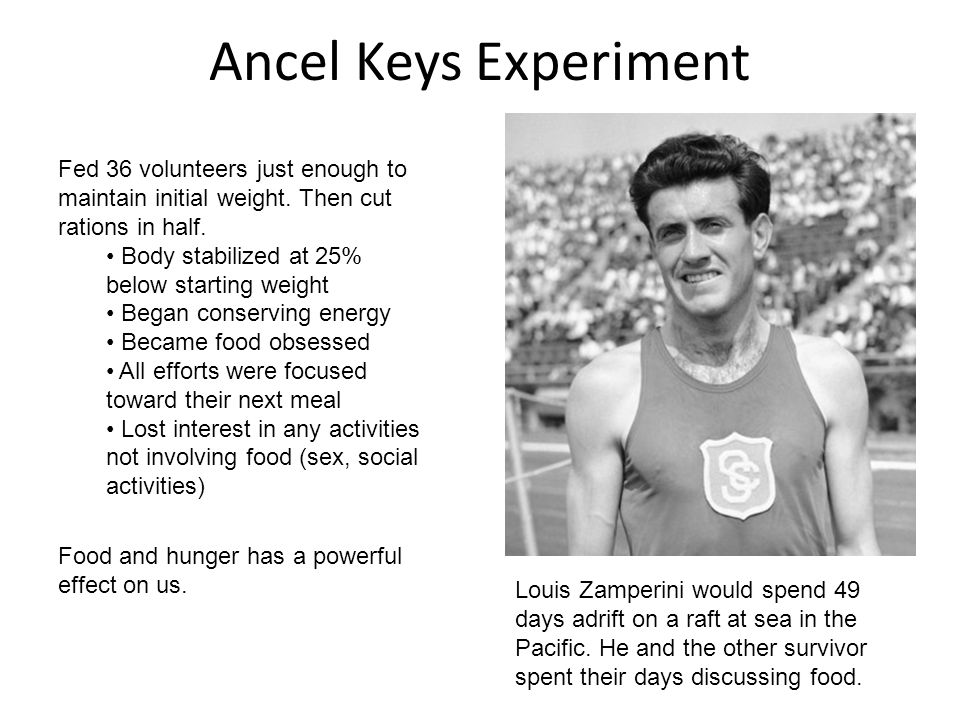 Ancel Keys Experiment

Fed 36 volunteers just enough to maintain initial weight. Then cut rations in half.
• Body stabilized at 25% below starting weight
• Began conserving energy
• Became food obsessed
• All efforts were focused toward their next meal
• Lost interest in any activities not involving food (sex, social activities)

Food and hunger has a powerful effect on us.

SC

Louis Zamperini would spend 49 days adrift on a raft at sea in the Pacific. He and the other survivor spent their days discussing food.